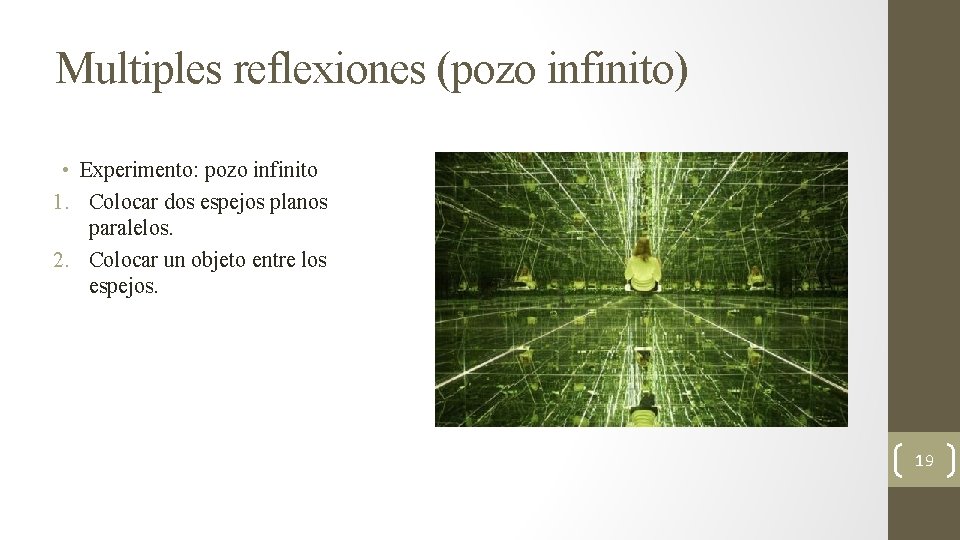 Multiples reflexiones (pozo infinito)

• Experimento: pozo infinito
1. Colocar dos espejos planos paralelos.
2. Colocar un objeto entre los espejos.

19